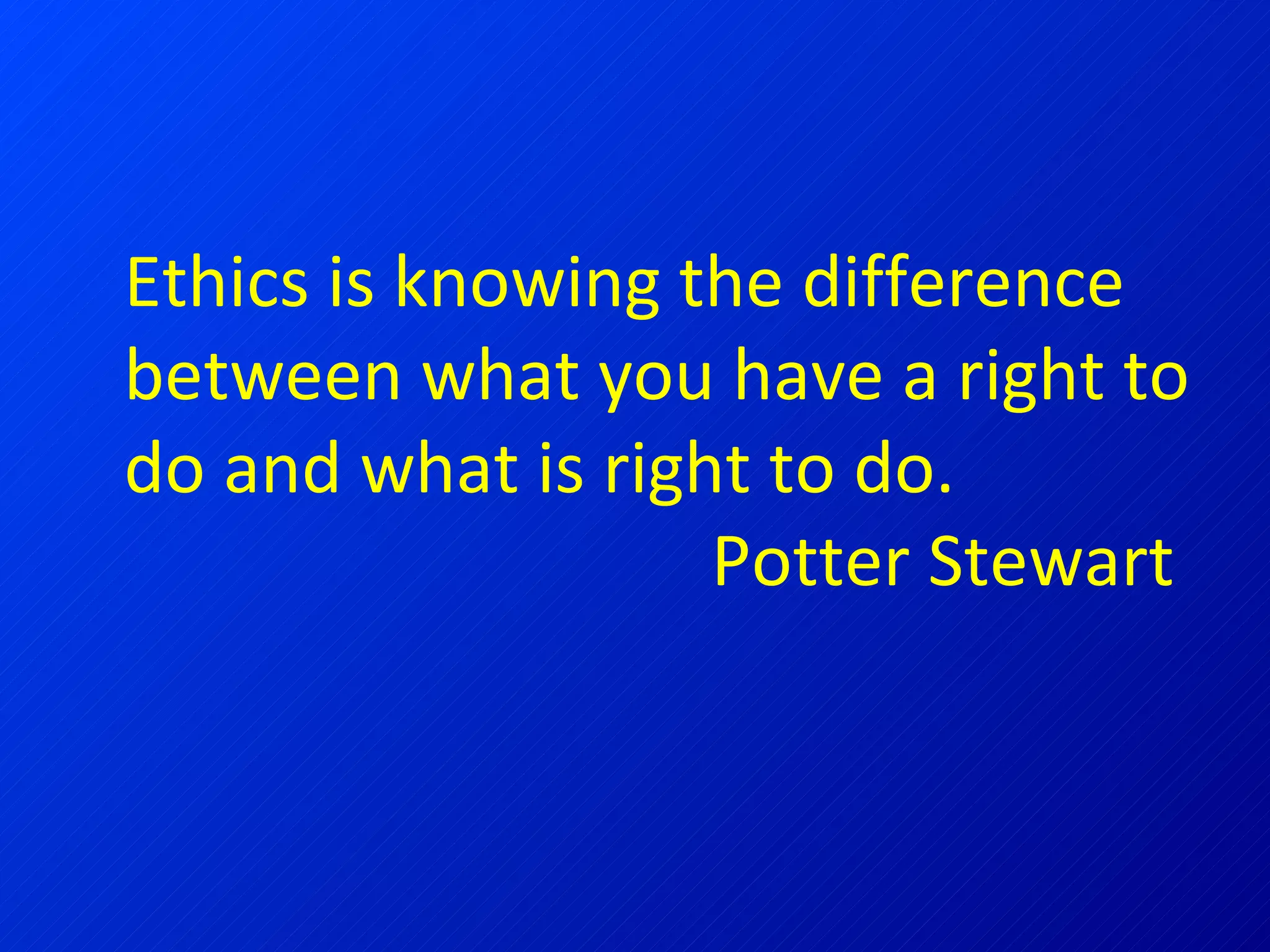 Ethics is knowing the difference between what you have a right to do and what is right to do.

Potter Stewart